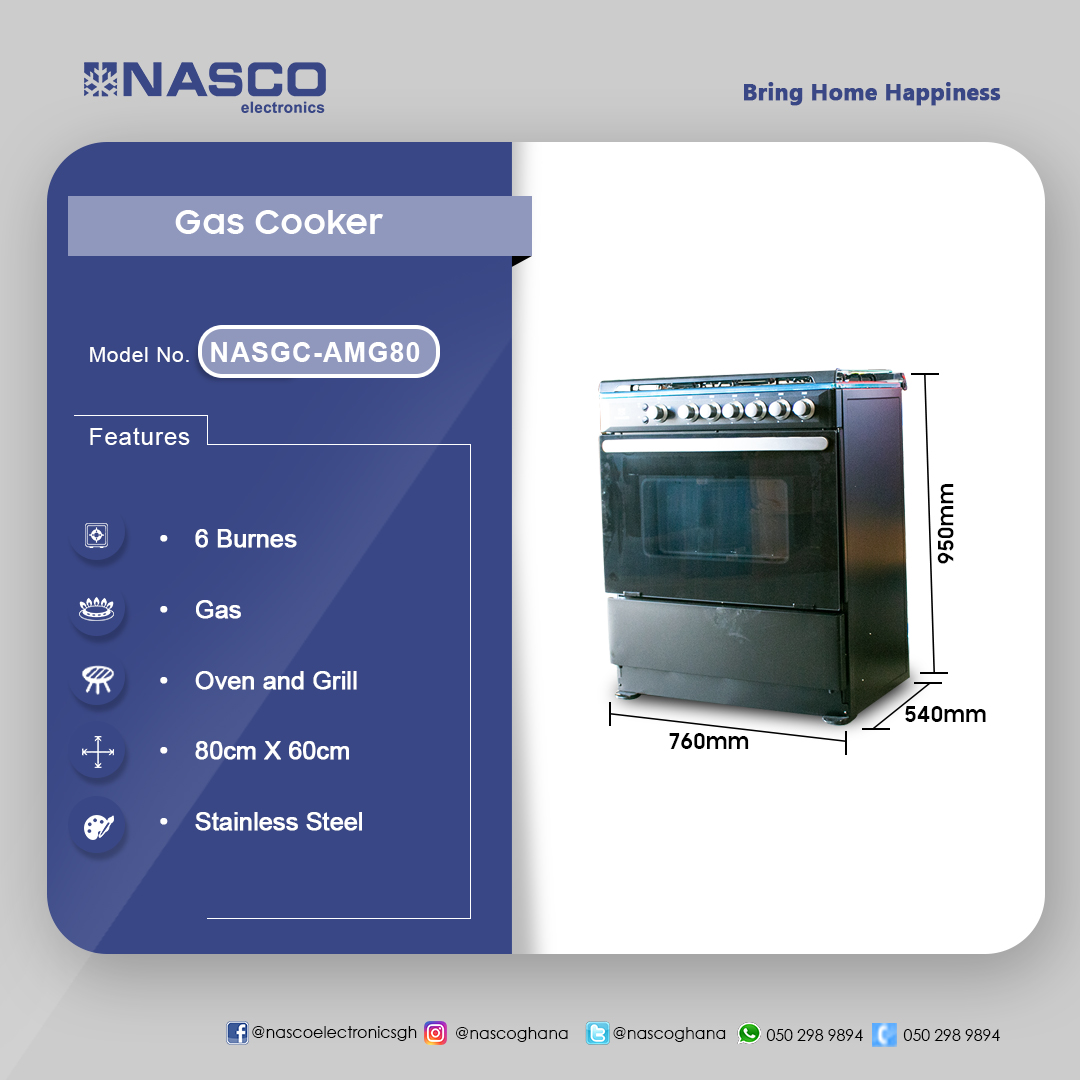 NASCO
electronics

Bring Home Happiness

Gas Cooker

Model No. NASGC-AMG80

Features

• 6 Burnes

• Gas

• Oven and Grill

• 80cm X 60cm

• Stainless Steel

950mm

540mm

760mm

@nascoelectronicsgh @nascoghana @nascoghana 050 298 9894 050 298 9894